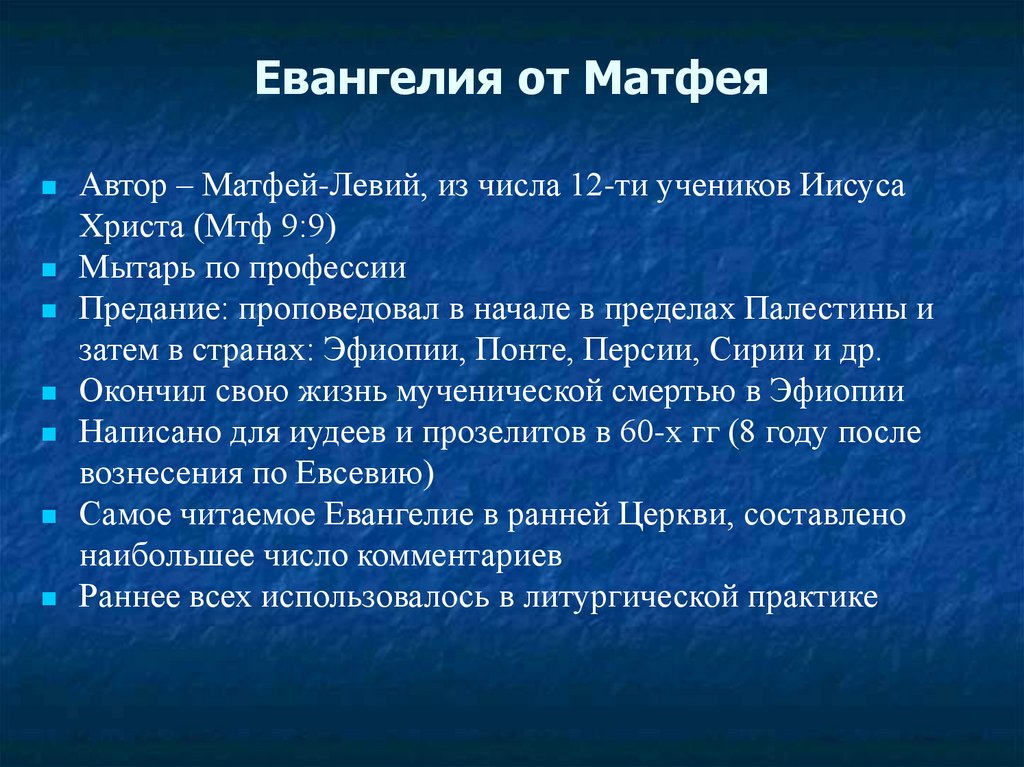 Евангелия от Матфея

- Автор – Матфей-Левий, из числа 12-ти учеников Иисуса Христа (Мтф 9:9)
- Мытарь по профессии
- Предание: проповедовал в начале в пределах Палестины и затем в странах: Эфиопии, Понте, Персии, Сирии и др.
- Окончил свою жизнь мученической смертью в Эфиопии
- Написано для иудеев и прозелитов в 60-х гг (8 году после вознесения по Евсевию)
- Самое читаемое Евангелие в ранней Церкви, составлено наибольшее число комментариев
- Раннее всех использовалось в литургической практике